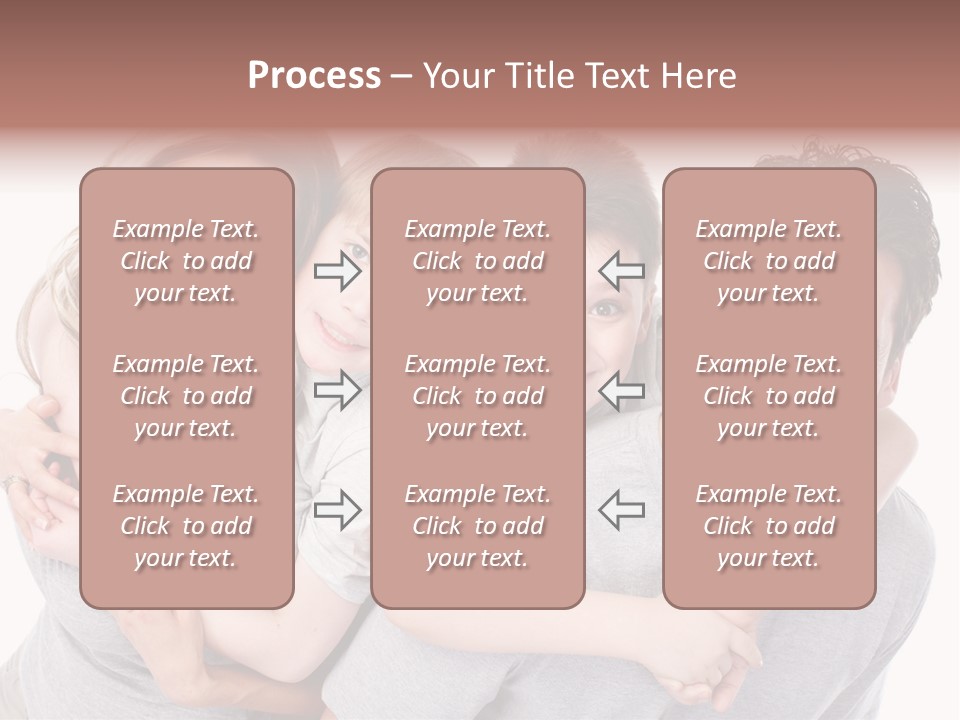 Process – Your Title Text Here

Example Text. Click to add your text.

Example Text. Click to add your text.

Example Text. Click to add your text.

Example Text. Click to add your text.

Example Text. Click to add your text.

Example Text. Click to add your text.

Example Text. Click to add your text.

Example Text. Click to add your text.

Example Text. Click to add your text.